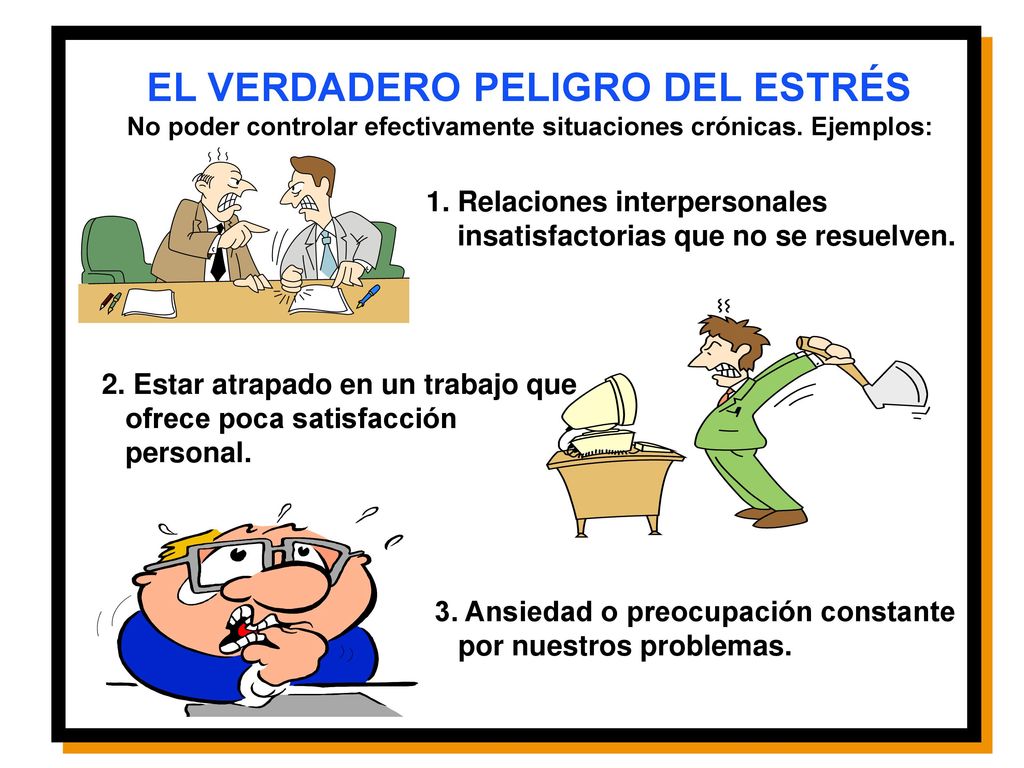 EL VERDADERO PELIGRO DEL ESTRÉS
No poder controlar efectivamente situaciones crónicas. Ejemplos:

1. Relaciones interpersonales insatisfactorias que no se resuelven.

2. Estar atrapado en un trabajo que ofrece poca satisfacción personal.

3. Ansiedad o preocupación constante por nuestros problemas.